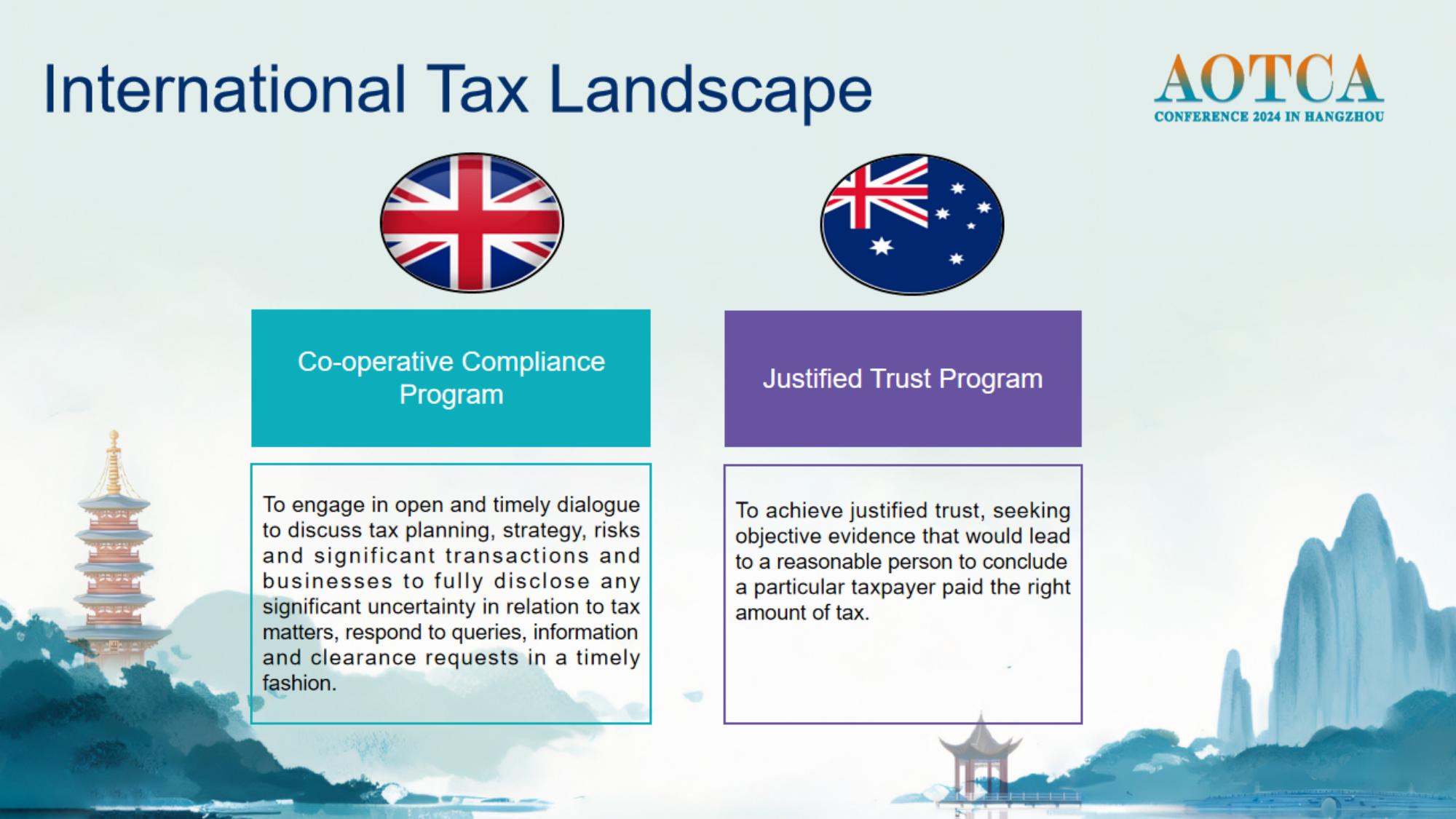 International Tax Landscape

AOTCA
CONFERENCE 2024 IN HANGZHOU

Co-operative Compliance Program

To engage in open and timely dialogue to discuss tax planning, strategy, risks and significant transactions and businesses to fully disclose any significant uncertainty in relation to tax matters, respond to queries, information and clearance requests in a timely fashion.

Justified Trust Program

To achieve justified trust, seeking objective evidence that would lead to a reasonable person to conclude a particular taxpayer paid the right amount of tax.